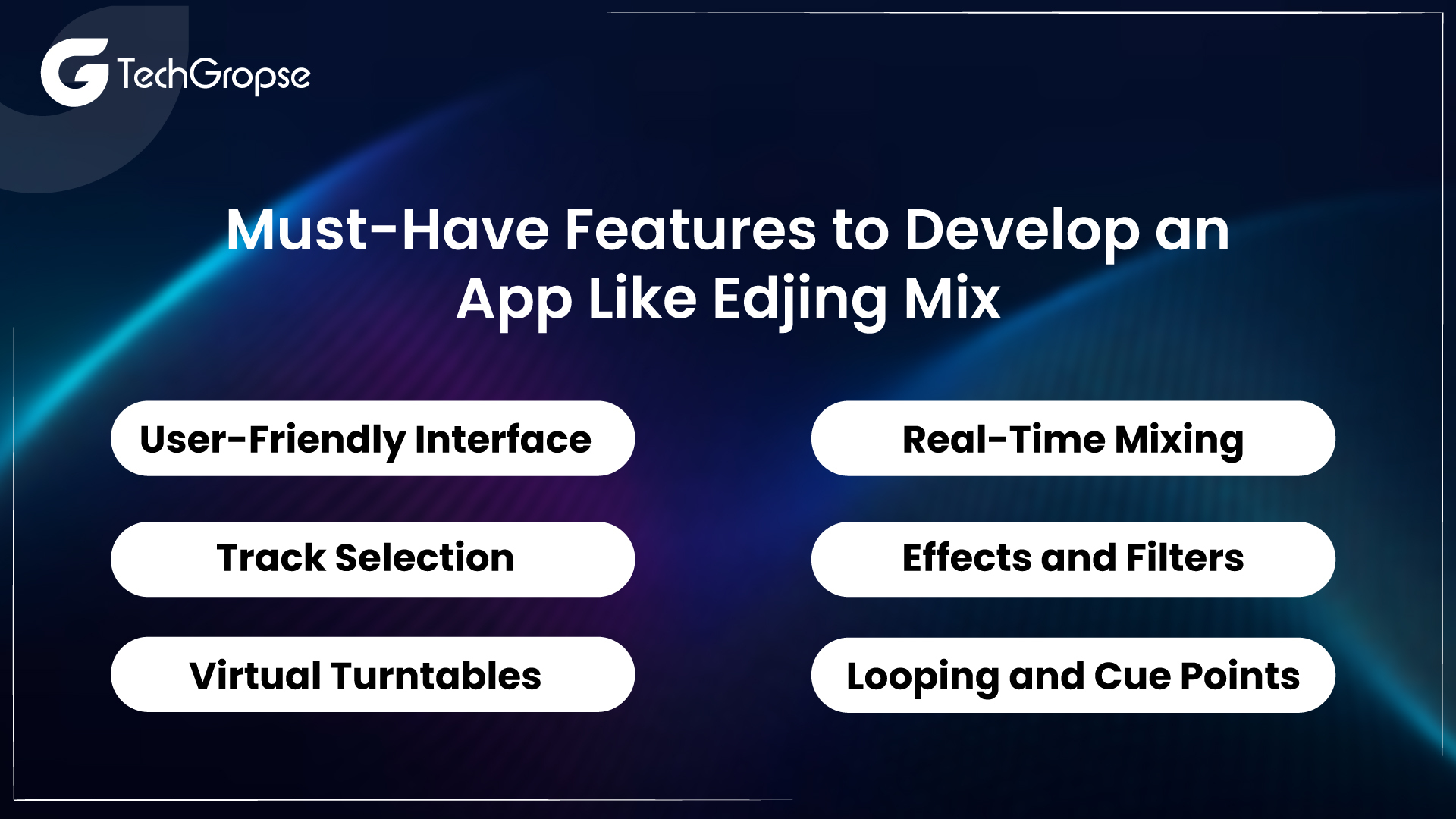 TechGropse

Must-Have Features to Develop an App Like Edjing Mix

User-Friendly Interface

Track Selection

Virtual Turntables

Real-Time Mixing

Effects and Filters

Looping and Cue Points